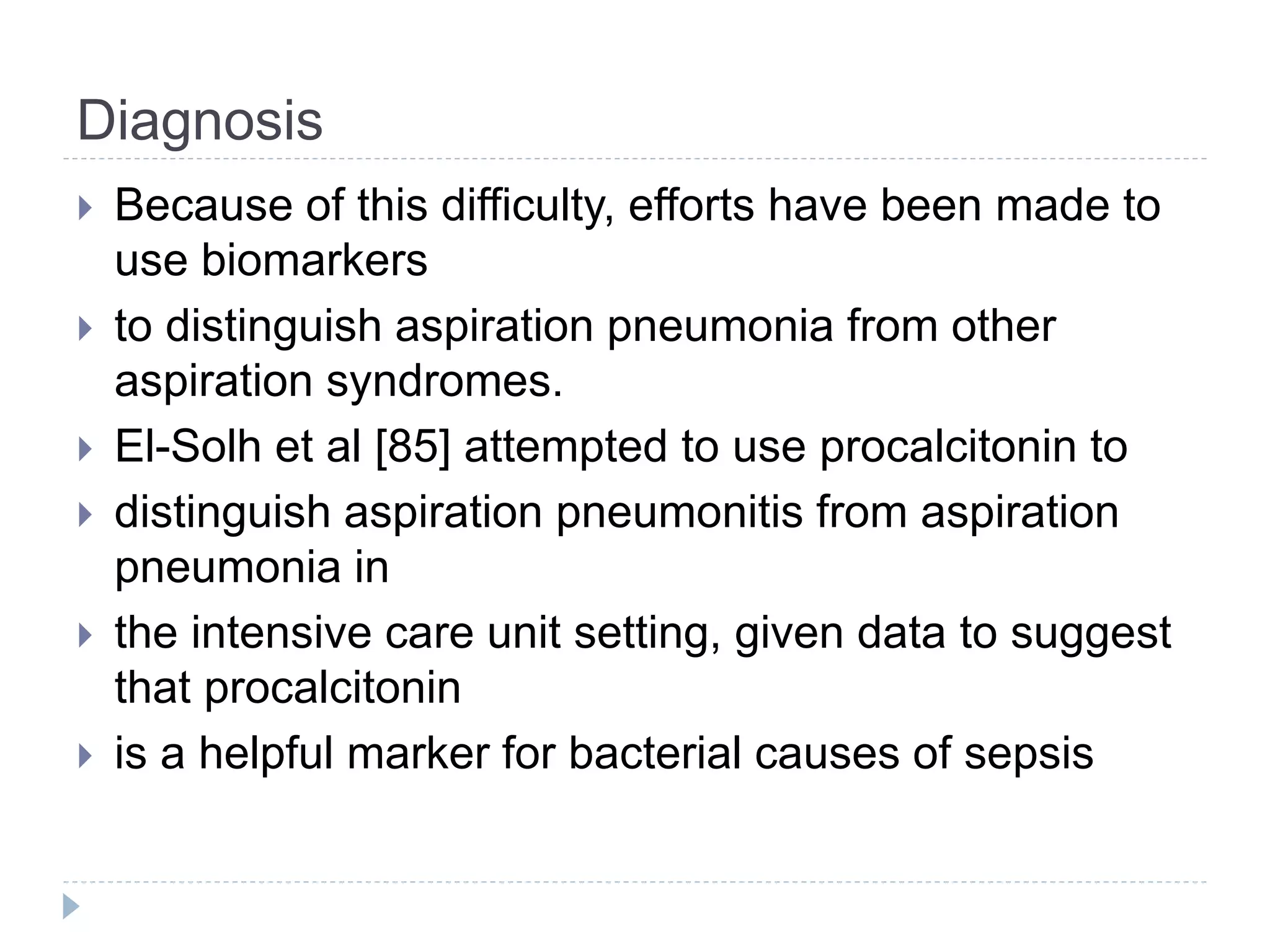 Diagnosis

Because of this difficulty, efforts have been made to use biomarkers

to distinguish aspiration pneumonia from other aspiration syndromes.

El-Solh et al [85] attempted to use procalcitonin to

distinguish aspiration pneumonitis from aspiration pneumonia in

the intensive care unit setting, given data to suggest that procalcitonin

is a helpful marker for bacterial causes of sepsis